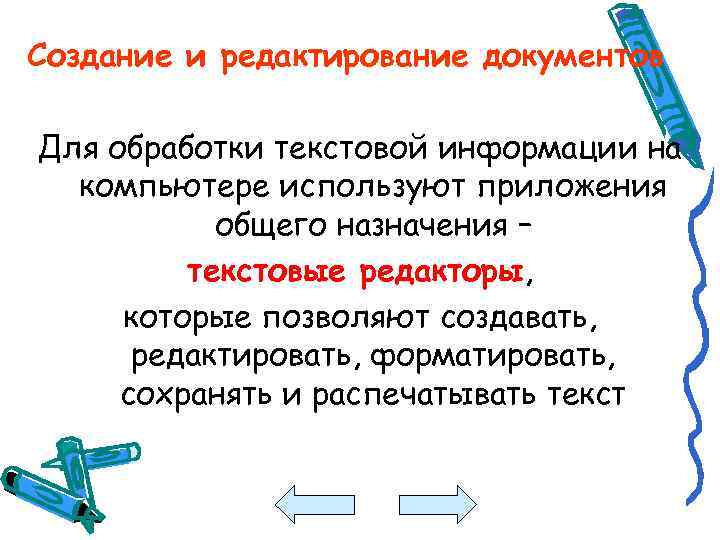 Создание и редактирование документов

Для обработки текстовой информации на компьютере используют приложения общего назначения –

текстовые редакторы,

которые позволяют создавать, редактировать, форматировать, сохранять и распечатывать текст